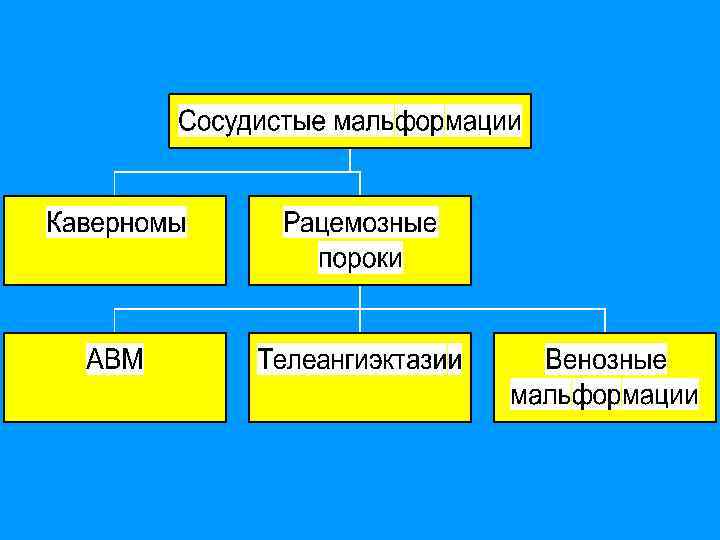 Сосудистые мальформации

Каверномы

Рацемозные пороки

АВМ

Телеангиэктазии

Венозные мальформации